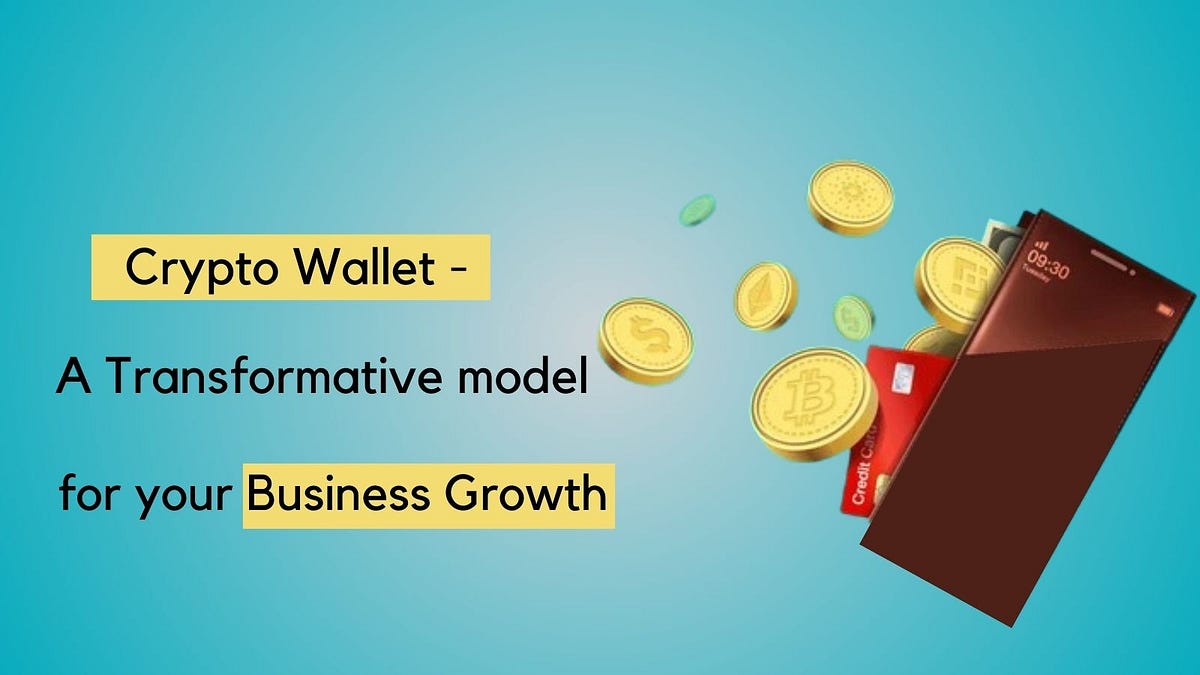 Crypto Wallet -

A Transformative model

for your Business Growth

09:30
Tuesday

Credit Card